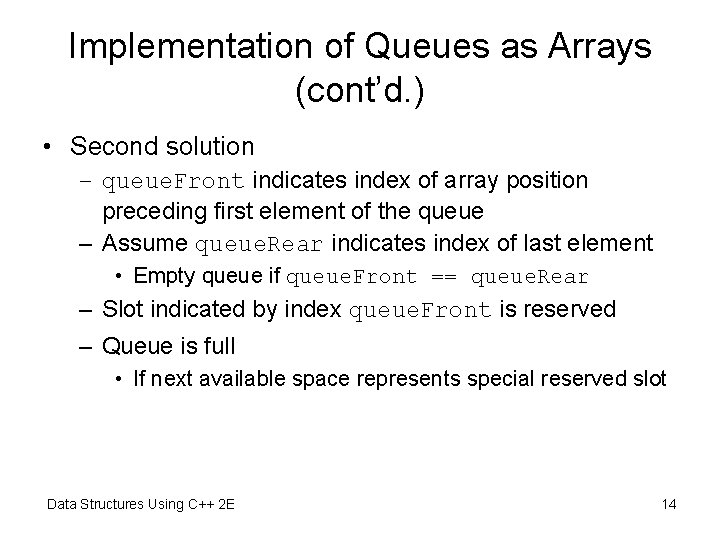 Implementation of Queues as Arrays (cont'd.)

• Second solution
  – queueFront indicates index of array position preceding first element of the queue
  – Assume queueRear indicates index of last element
    • Empty queue if queueFront == queueRear
  – Slot indicated by index queueFront is reserved
  – Queue is full
    • If next available space represents special reserved slot

Data Structures Using C++ 2E

14